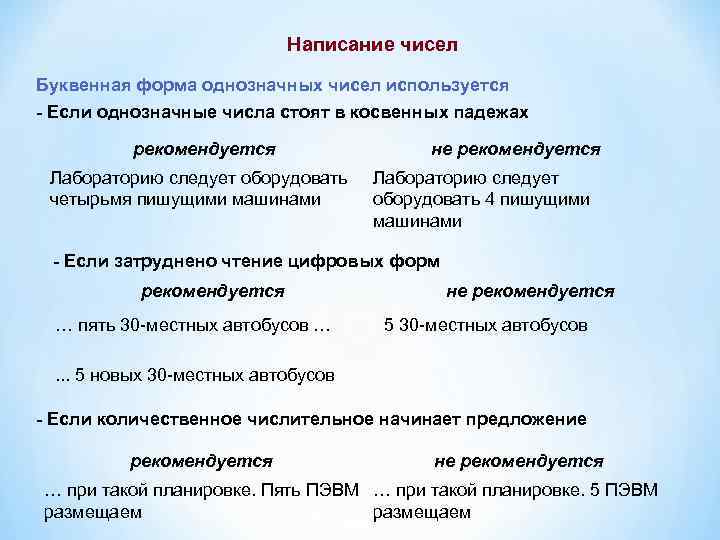 Написание чисел

Буквенная форма однозначных чисел используется

- Если однозначные числа стоят в косвенных падежах

| рекомендуется | не рекомендуется |
|---|---|
| Лабораторию следует оборудовать четырьмя пишущими машинами | Лабораторию следует оборудовать 4 пишущими машинами |

- Если затруднено чтение цифровых форм

| рекомендуется | не рекомендуется |
|---|---|
| … пять 30-местных автобусов … | 5 30-местных автобусов |
| ... 5 новых 30-местных автобусов | |

- Если количественное числительное начинает предложение

| рекомендуется | не рекомендуется |
|---|---|
| … при такой планировке. Пять ПЭВМ размещаем | … при такой планировке. 5 ПЭВМ размещаем |